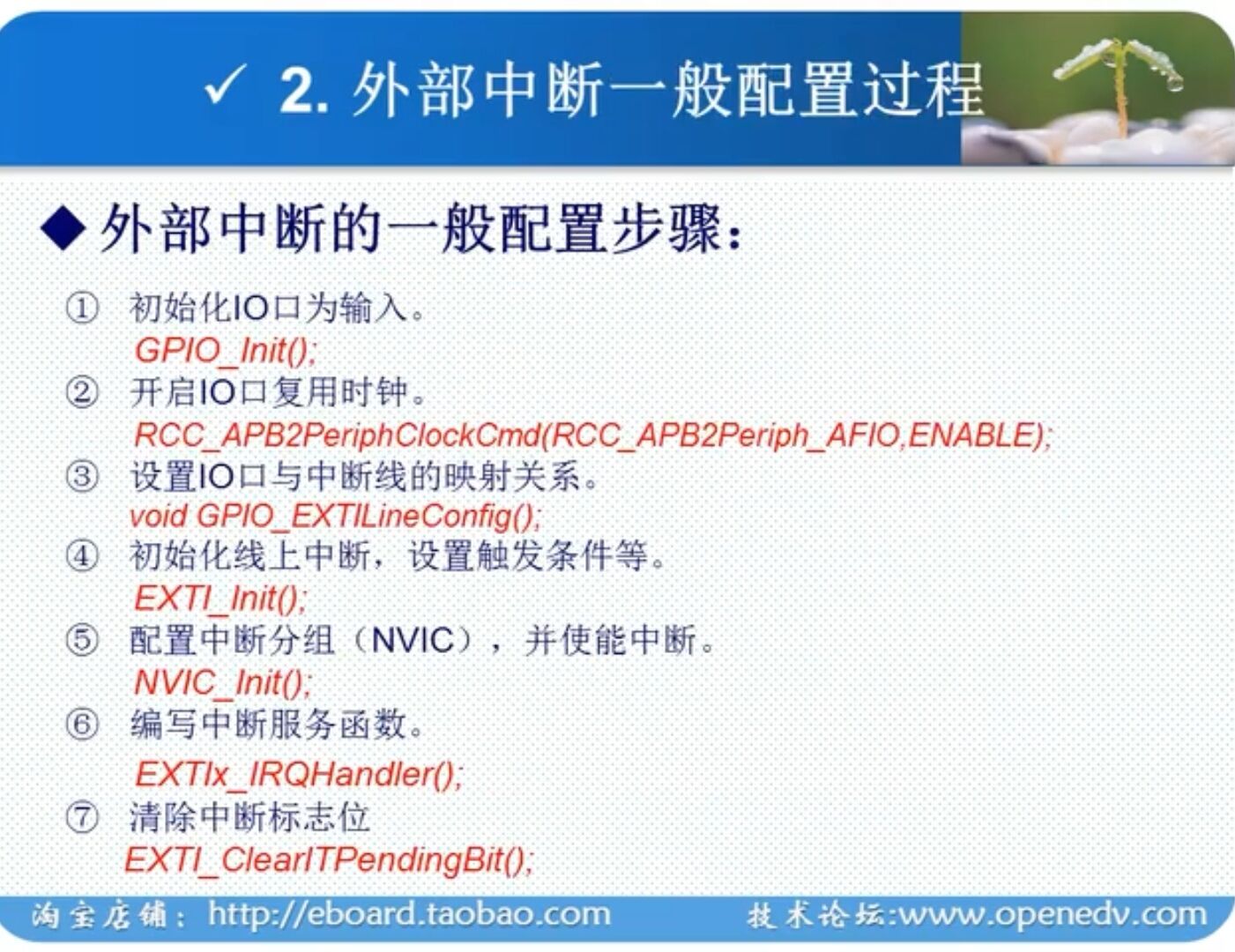 ✓ 2. 外部中断一般配置过程

◆外部中断的一般配置步骤：

① 初始化IO口为输入。
GPIO_Init();
② 开启IO口复用时钟。
RCC_APB2PeriphClockCmd(RCC_APB2Periph_AFIO,ENABLE);
③ 设置IO口与中断线的映射关系。
void GPIO_EXTILineConfig();
④ 初始化线上中断，设置触发条件等。
EXTI_Init();
⑤ 配置中断分组（NVIC），并使能中断。
NVIC_Init();
⑥ 编写中断服务函数。
EXTIx_IRQHandler();
⑦ 清除中断标志位
EXTI_ClearITPendingBit();

淘宝店铺：http://eboard.taobao.com 技术论坛:www.openedv.com